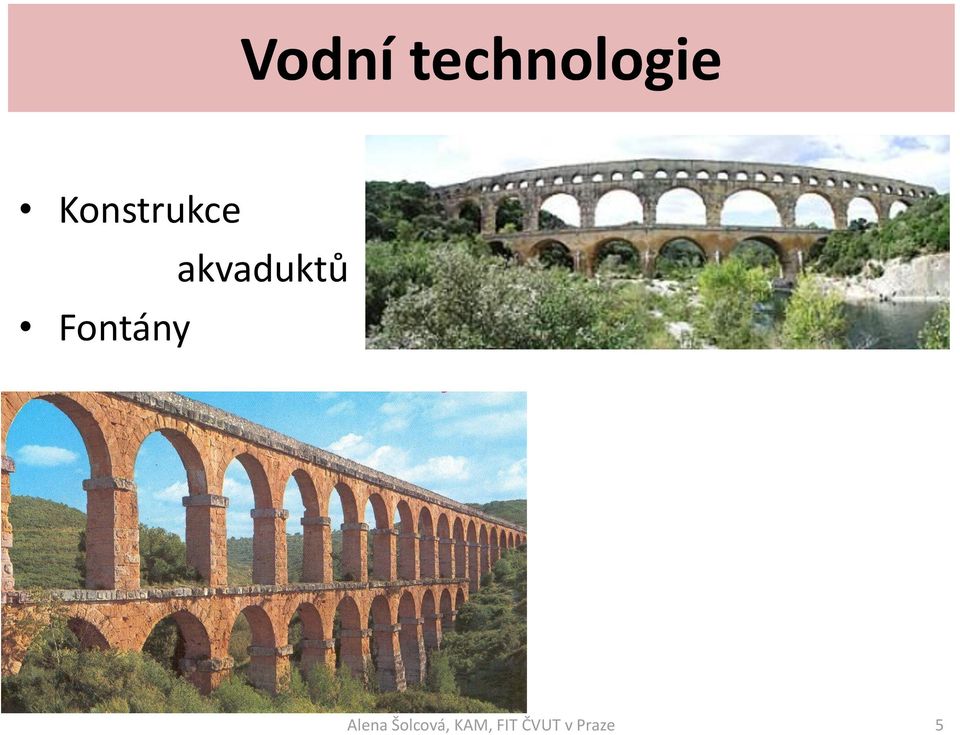 Vodní technologie

• Konstrukce akvaduktů
• Fontány

Alena Šolcová, KAM, FIT ČVUT v Praze

5